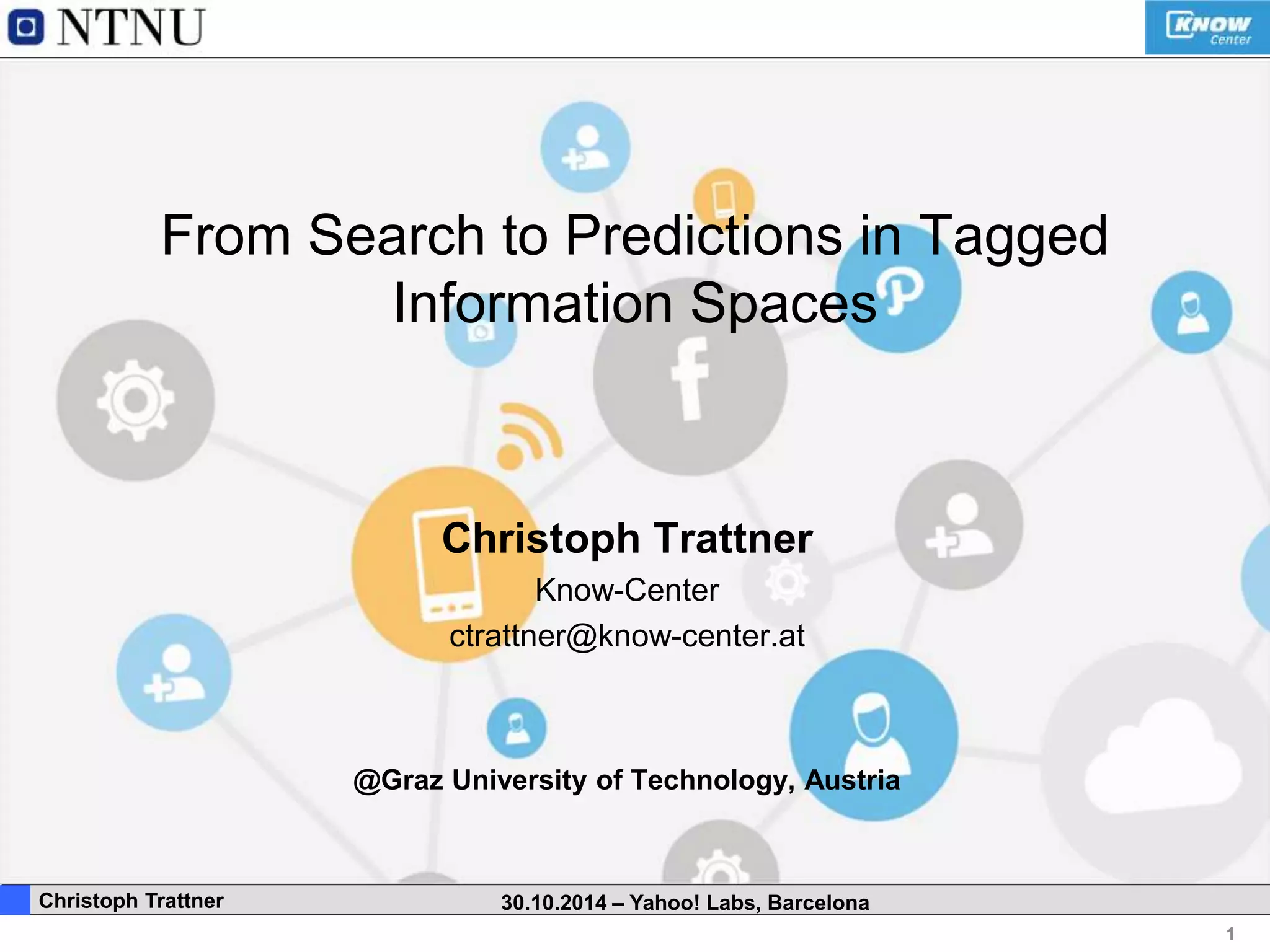 NTNU

KNOW Center

From Search to Predictions in Tagged Information Spaces

Christoph Trattner

Know-Center

ctrattner@know-center.at

@Graz University of Technology, Austria

Christoph Trattner

30.10.2014 – Yahoo! Labs, Barcelona

1